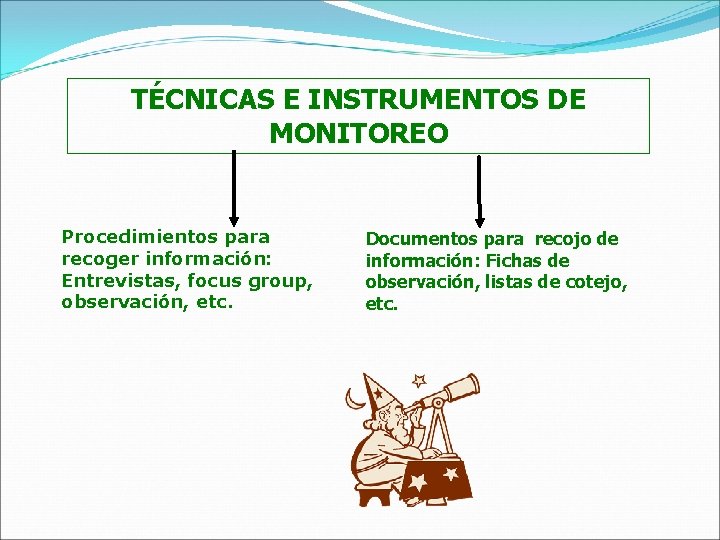 TÉCNICAS E INSTRUMENTOS DE MONITOREO

Procedimientos para recoger información: Entrevistas, focus group, observación, etc.

Documentos para recojo de información: Fichas de observación, listas de cotejo, etc.